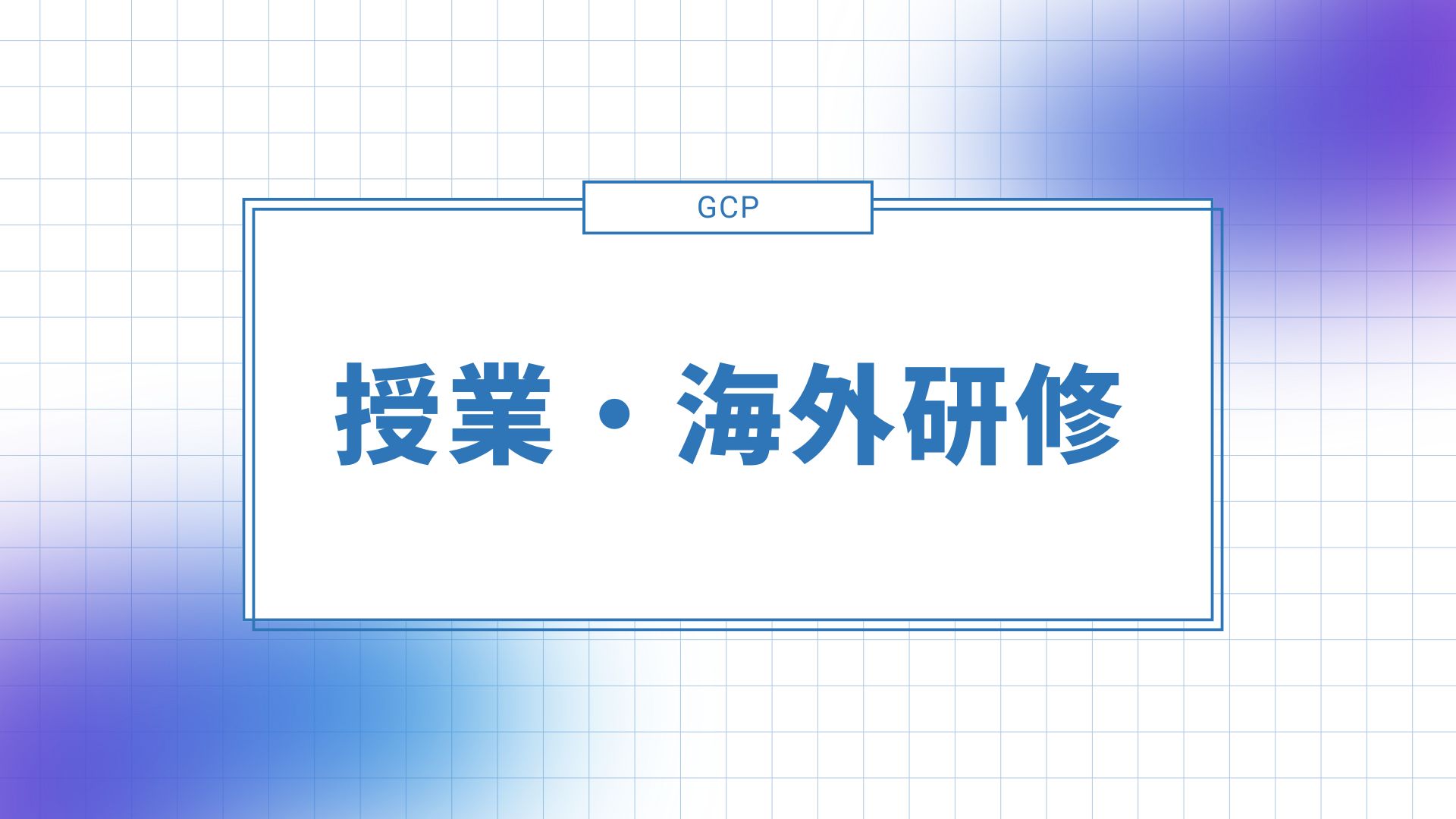 GCP

授業・海外研修